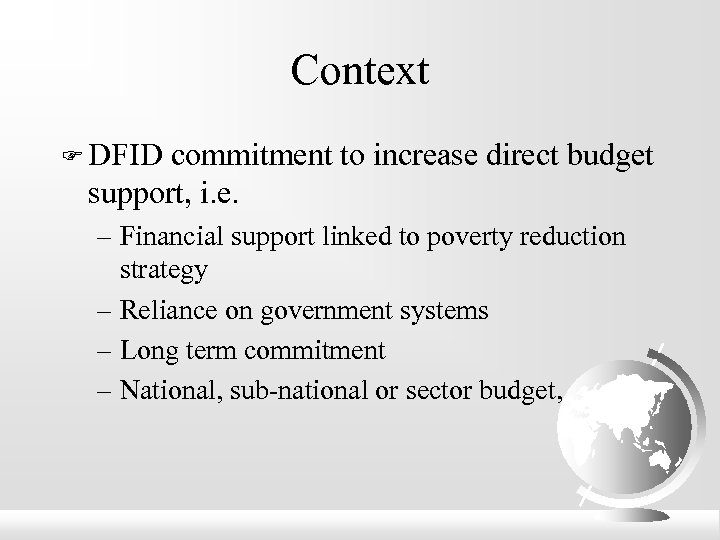 Context

☞ DFID commitment to increase direct budget support, i.e.

– Financial support linked to poverty reduction strategy

– Reliance on government systems

– Long term commitment

– National, sub-national or sector budget,